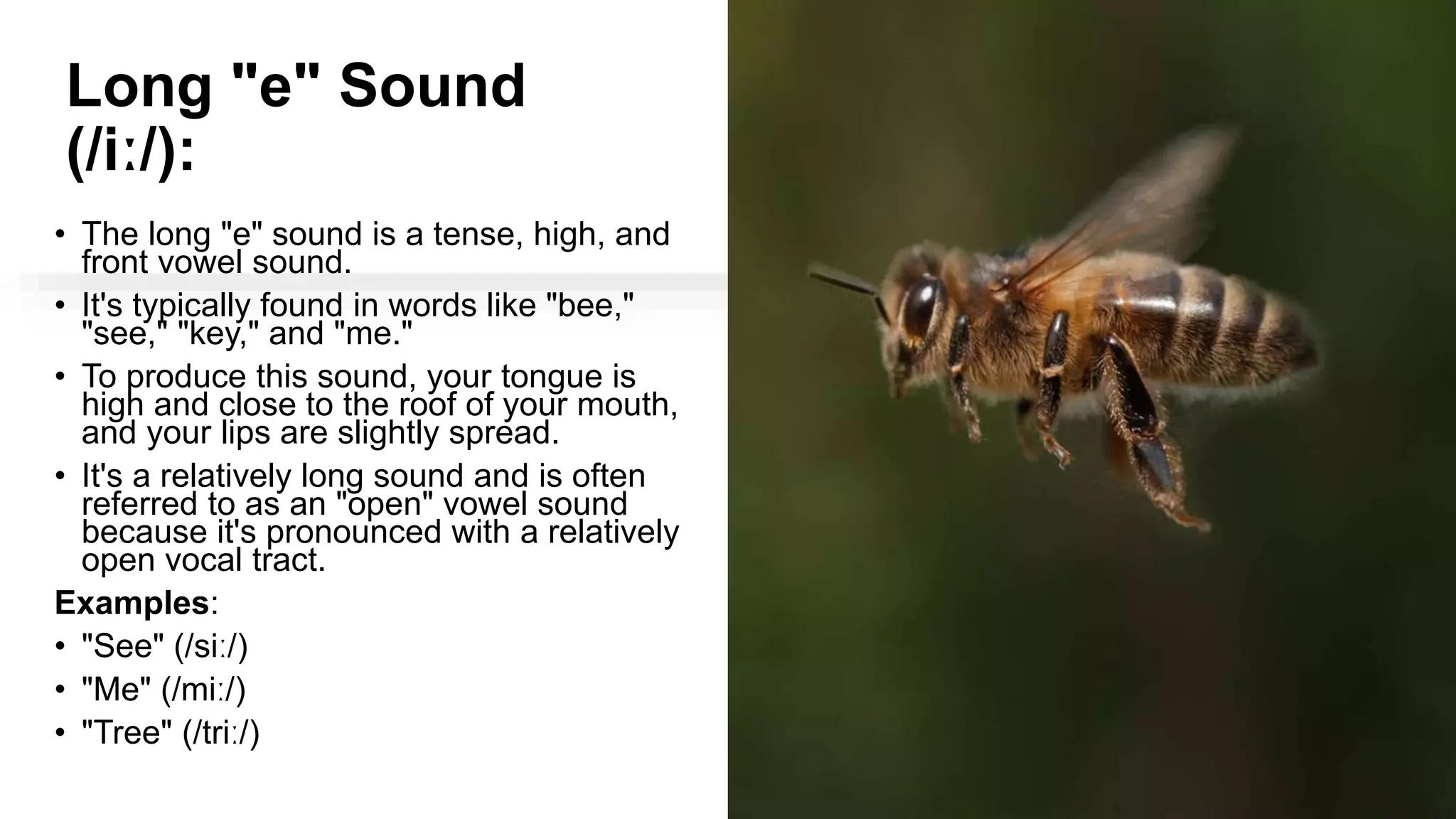 Long "e" Sound (/iː/):

• The long "e" sound is a tense, high, and front vowel sound.
• It's typically found in words like "bee," "see," "key," and "me."
• To produce this sound, your tongue is high and close to the roof of your mouth, and your lips are slightly spread.
• It's a relatively long sound and is often referred to as an "open" vowel sound because it's pronounced with a relatively open vocal tract.

Examples:
• "See" (/siː/)
• "Me" (/miː/)
• "Tree" (/triː/)